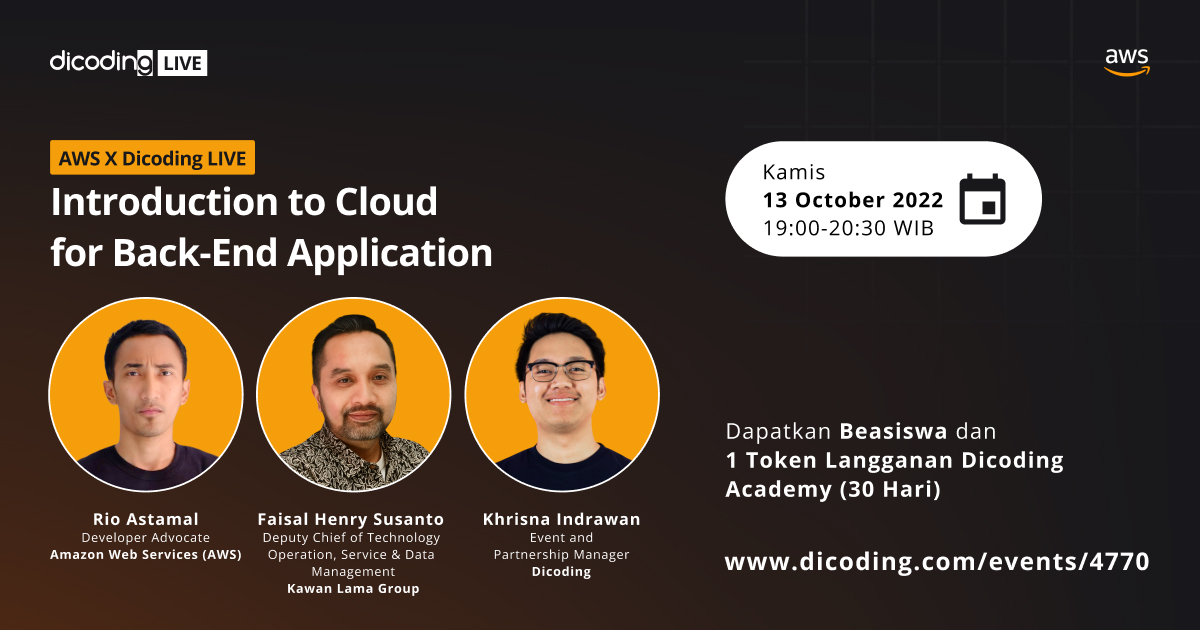 dicoding LIVE

aws

AWS X Dicoding LIVE

Introduction to Cloud for Back-End Application

Kamis
13 October 2022
19:00-20:30 WIB

Rio Astamal
Developer Advocate
Amazon Web Services (AWS)

Faisal Henry Susanto
Deputy Chief of Technology Operation, Service & Data Management
Kawan Lama Group

Khrisna Indrawan
Event and Partnership Manager
Dicoding

Dapatkan Beasiswa dan 1 Token Langganan Dicoding Academy (30 Hari)

www.dicoding.com/events/4770